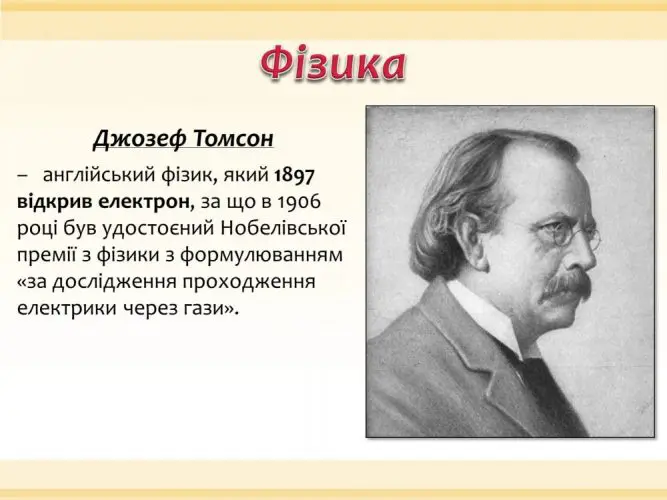 Фізика

Джозеф Томсон

– англійський фізик, який 1897 відкрив електрон, за що в 1906 році був удостоєний Нобелівської премії з фізики з формулюванням «за дослідження проходження електрики через гази».